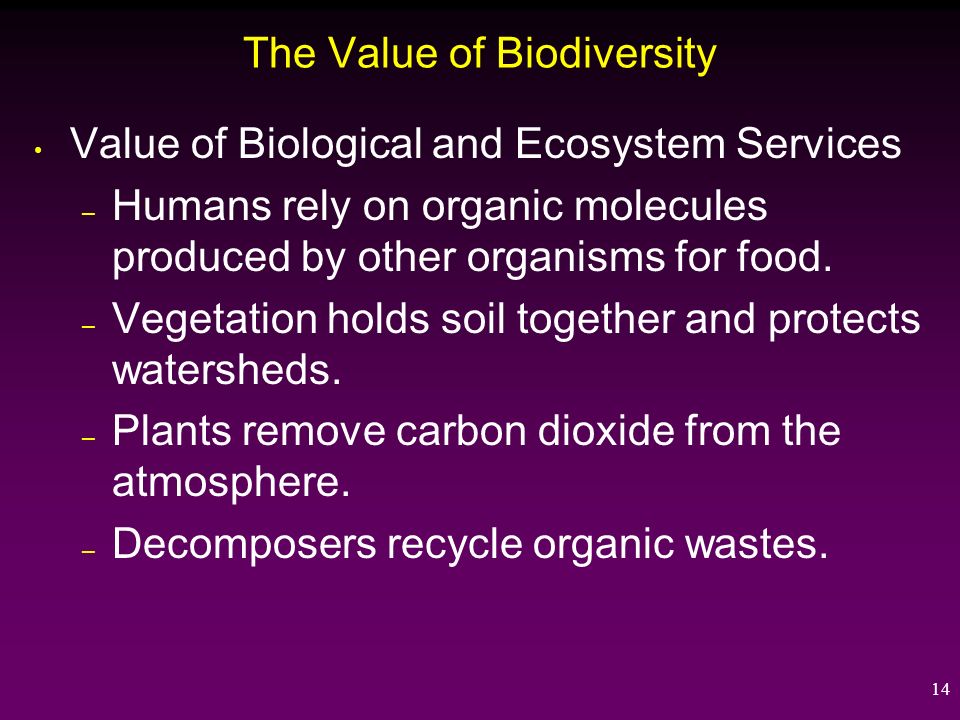 The Value of Biodiversity

• Value of Biological and Ecosystem Services
  – Humans rely on organic molecules produced by other organisms for food.
  – Vegetation holds soil together and protects watersheds.
  – Plants remove carbon dioxide from the atmosphere.
  – Decomposers recycle organic wastes.

14